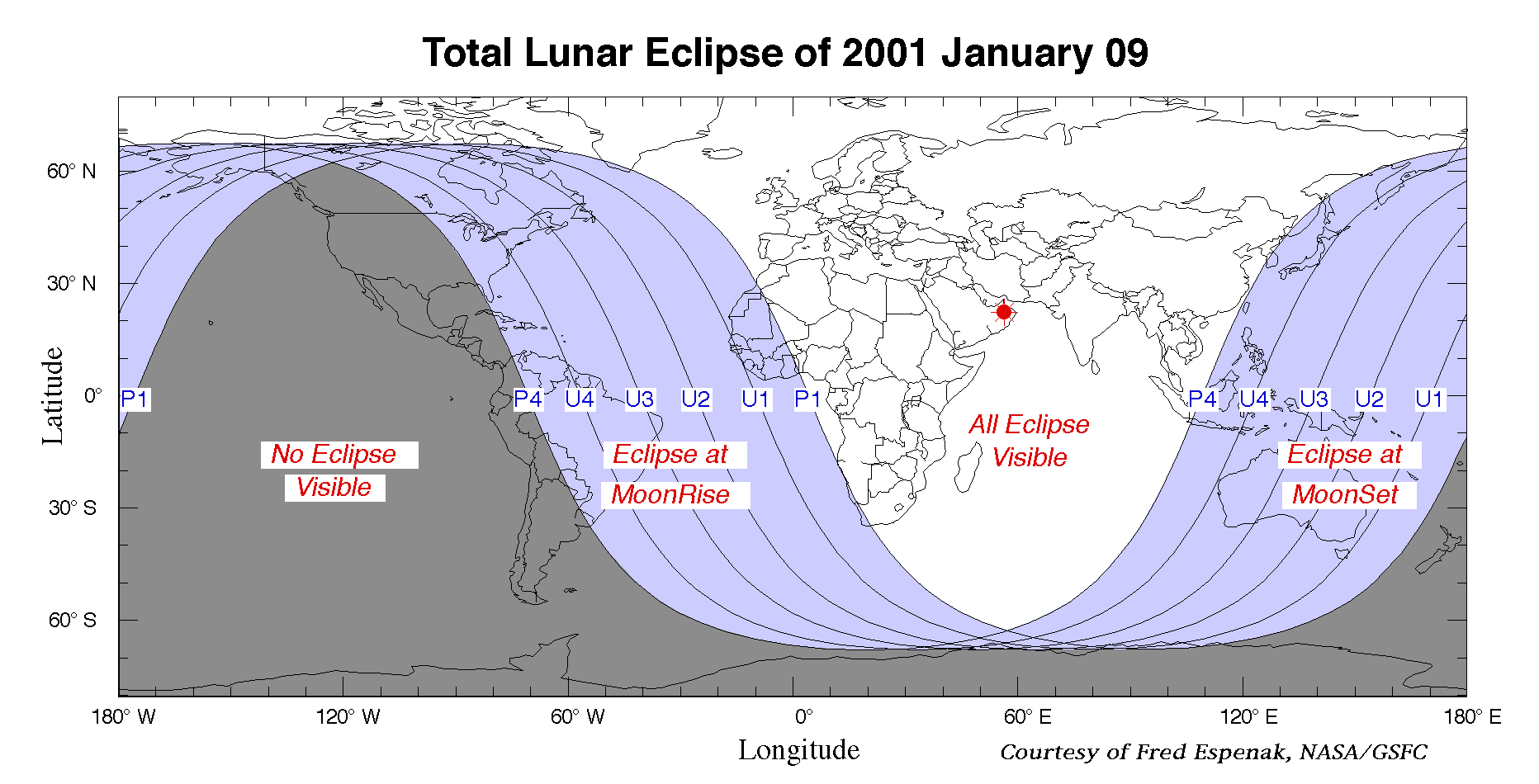 Total Lunar Eclipse of 2001 January 09

60° N
30° N
0°
30° S
60° S

Latitude

P1 P4 U4 U3 U2 U1 P1 P4 U4 U3 U2 U1

No Eclipse Visible

Eclipse at MoonRise

All Eclipse Visible

Eclipse at MoonSet

180° W 120° W 60° W 0° 60° E 120° E 180° E

Longitude

Courtesy of Fred Espenak, NASA/GSFC